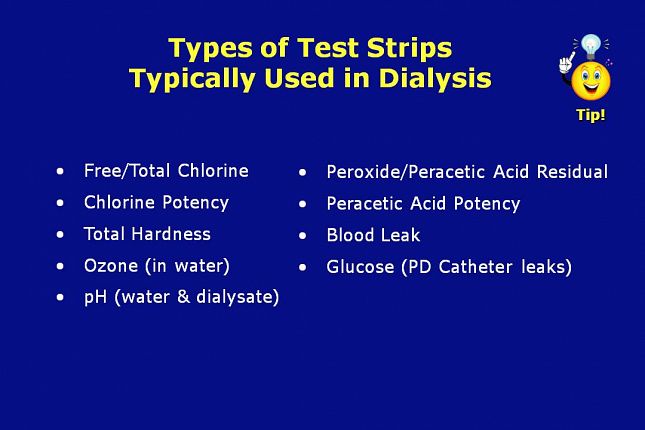 Types of Test Strips
Typically Used in Dialysis

Tip!

• Free/Total Chlorine
• Chlorine Potency
• Total Hardness
• Ozone (in water)
• pH (water & dialysate)

• Peroxide/Peracetic Acid Residual
• Peracetic Acid Potency
• Blood Leak
• Glucose (PD Catheter leaks)